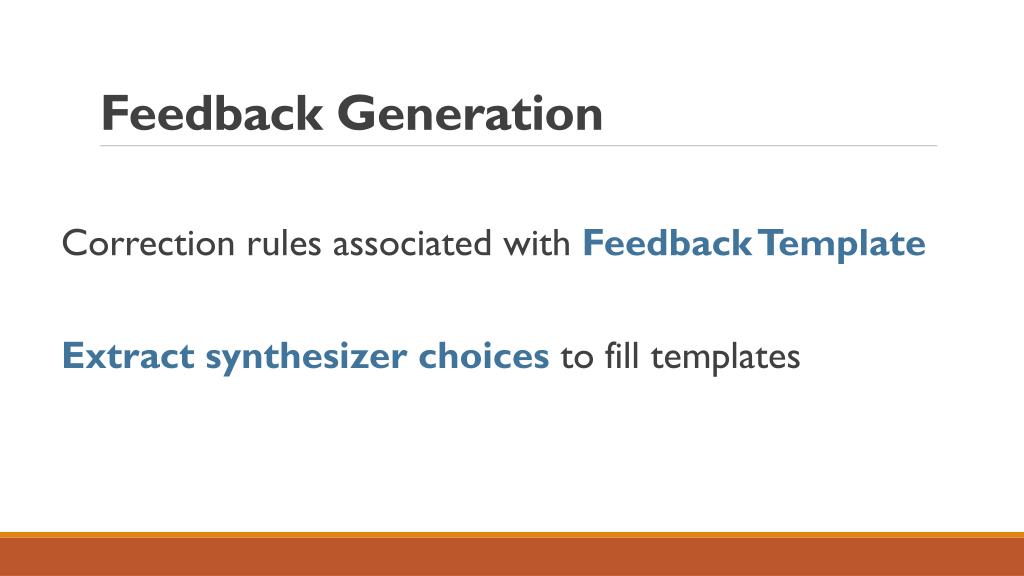 Feedback Generation

Correction rules associated with Feedback Template

Extract synthesizer choices to fill templates